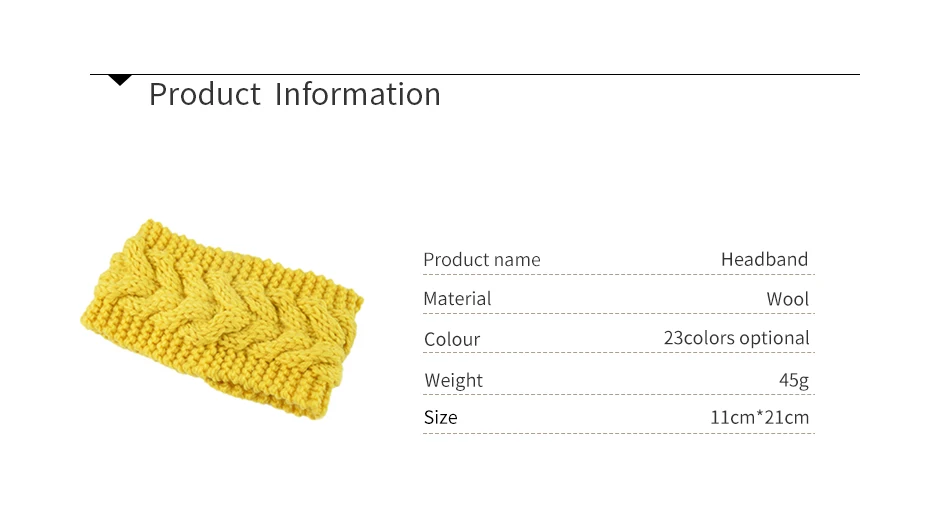 Product Information

Product name Headband

Material Wool

Colour 23colors optional

Weight 45g

Size 11cm*21cm